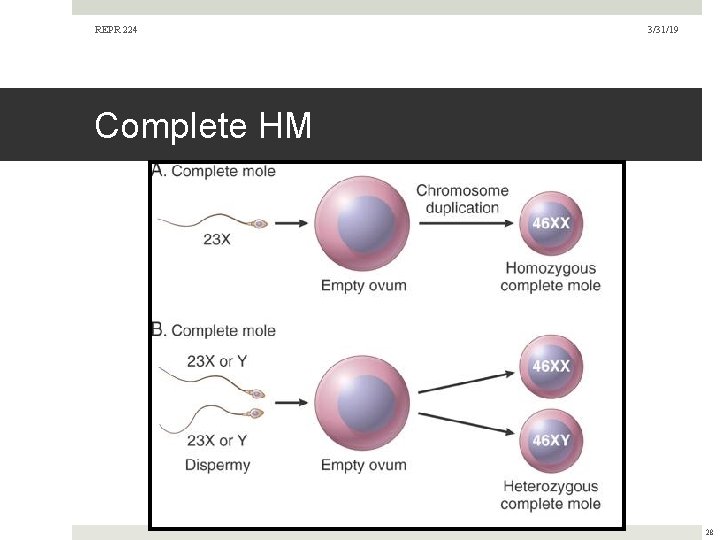 REPR 224

3/31/19

Complete HM

A. Complete mole

23X

Empty ovum

Chromosome duplication

46XX

Homozygous complete mole

B. Complete mole

23X or Y

23X or Y

Dispermy

Empty ovum

46XX

46XY

Heterozygous complete mole

28